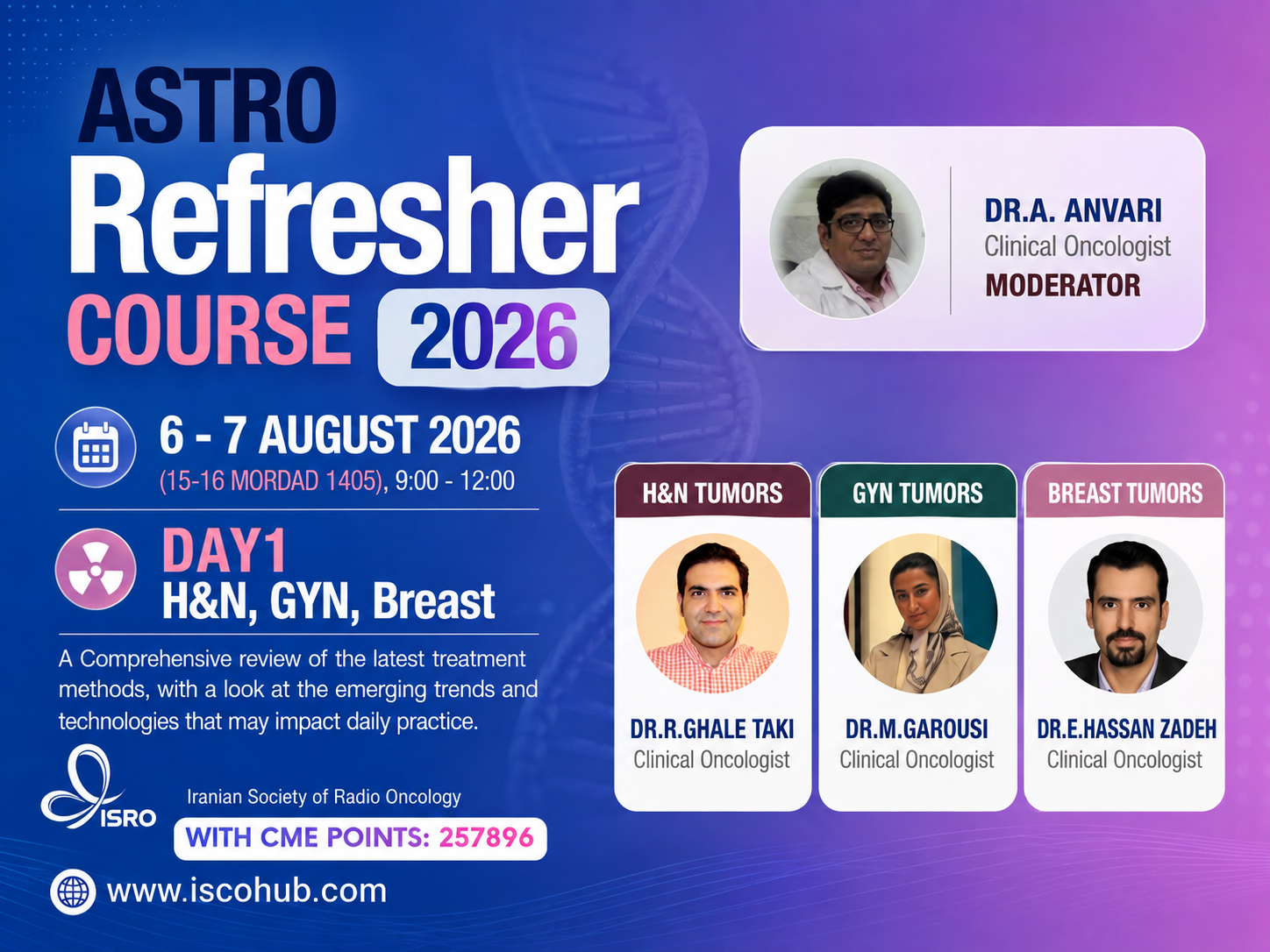 ASTRO
Refresher
COURSE 2026

6 - 7 AUGUST 2026
(15-16 MORDAD 1405), 9:00 - 12:00

DAY1
H&N, GYN, Breast

A Comprehensive review of the latest treatment methods, with a look at the emerging trends and technologies that may impact daily practice.

ISRO
Iranian Society of Radio Oncology
WITH CME POINTS: 257896

www.iscohub.com

DR.A. ANVARI
Clinical Oncologist
MODERATOR

H&N TUMORS
DR.R.GHALE TAKI
Clinical Oncologist

GYN TUMORS
DR.M.GAROUSI
Clinical Oncologist

BREAST TUMORS
DR.E.HASSAN ZADEH
Clinical Oncologist